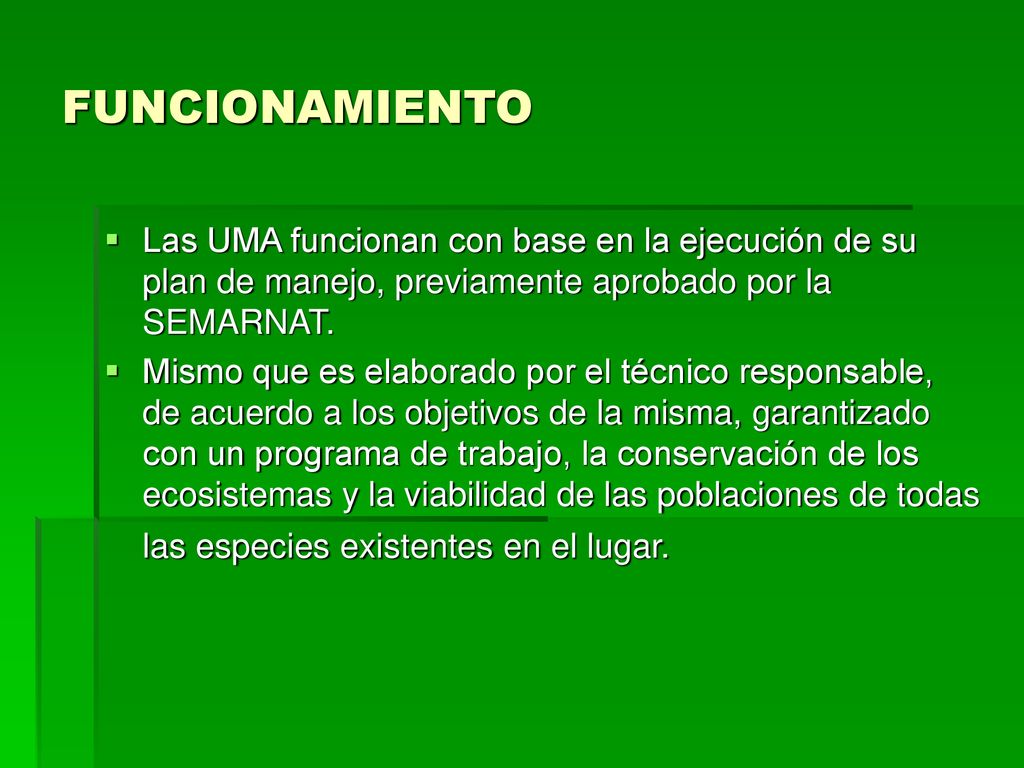 FUNCIONAMIENTO

Las UMA funcionan con base en la ejecución de su plan de manejo, previamente aprobado por la SEMARNAT.

Mismo que es elaborado por el técnico responsable, de acuerdo a los objetivos de la misma, garantizado con un programa de trabajo, la conservación de los ecosistemas y la viabilidad de las poblaciones de todas las especies existentes en el lugar.